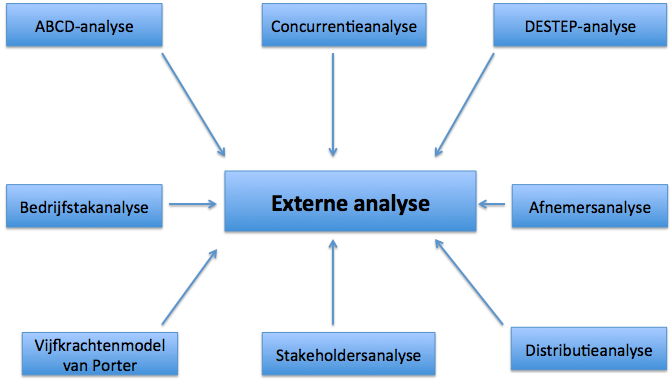 ABCD-analyse

Concurrentieanalyse

DESTEP-analyse

Bedrijfstakanalyse

Externe analyse

Afnemersanalyse

Vijfkrachtenmodel van Porter

Stakeholdersanalyse

Distributieanalyse